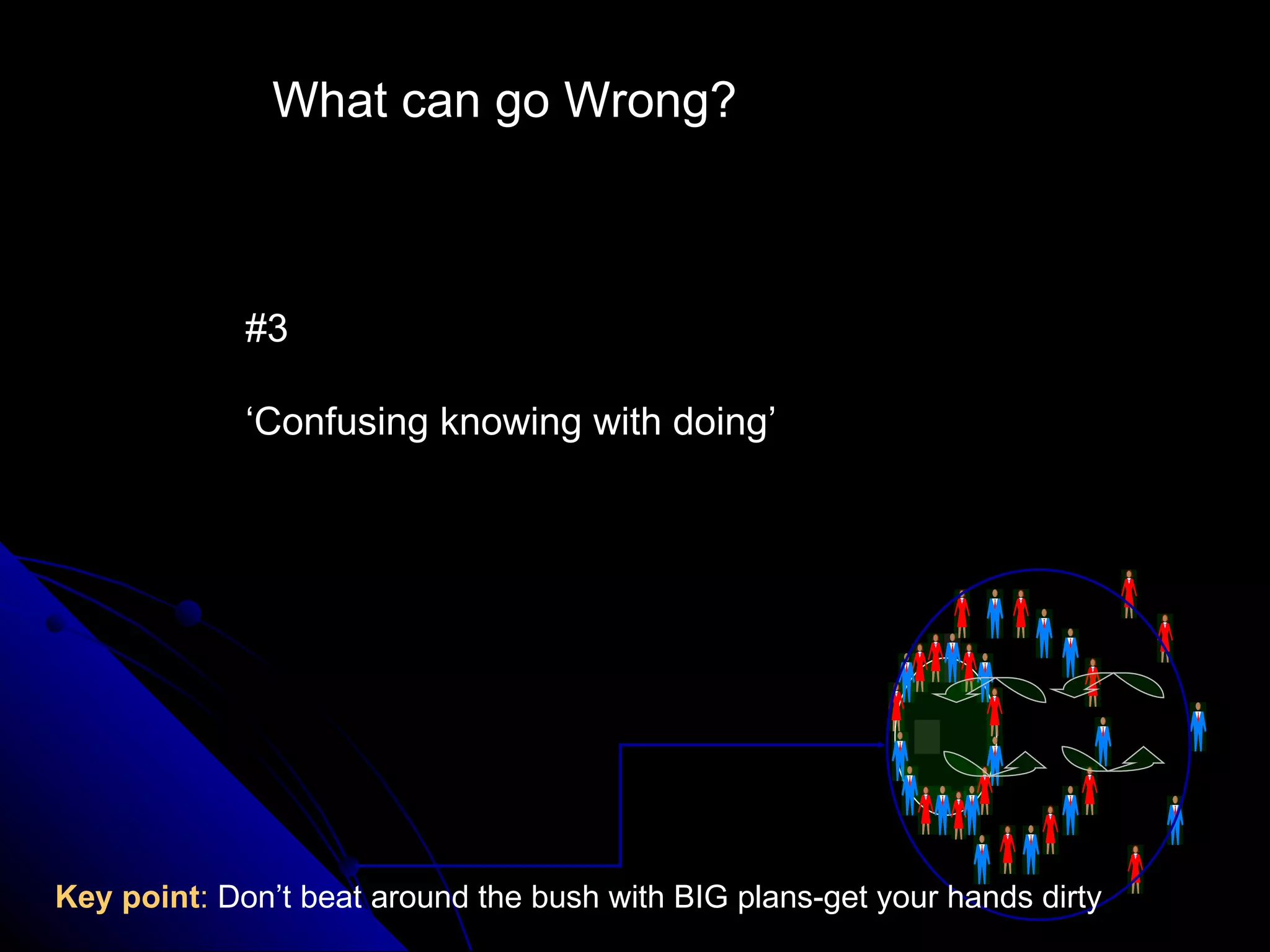 What can go Wrong?

#3

‘Confusing knowing with doing’

Key point: Don’t beat around the bush with BIG plans-get your hands dirty